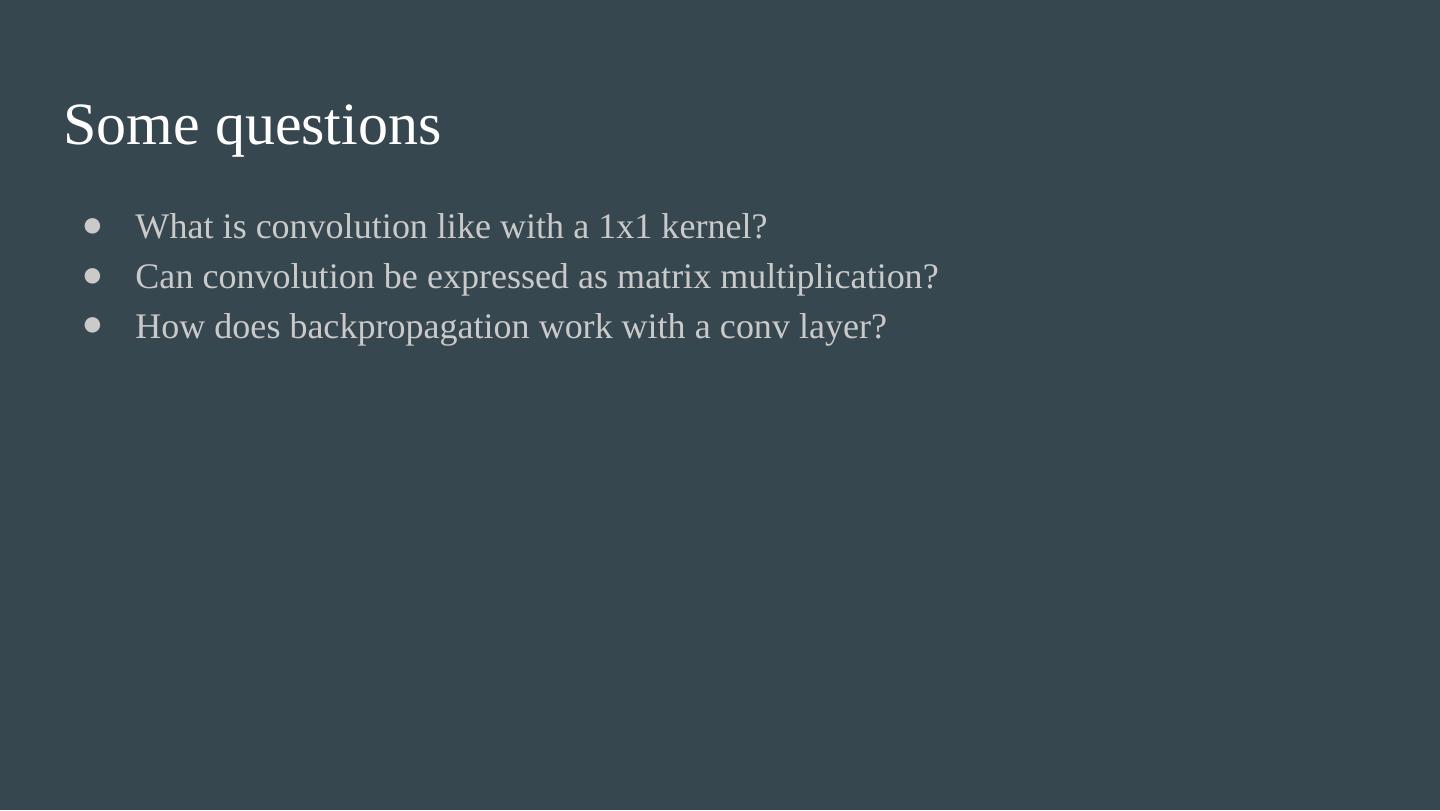 Some questions

- What is convolution like with a 1x1 kernel?
- Can convolution be expressed as matrix multiplication?
- How does backpropagation work with a conv layer?